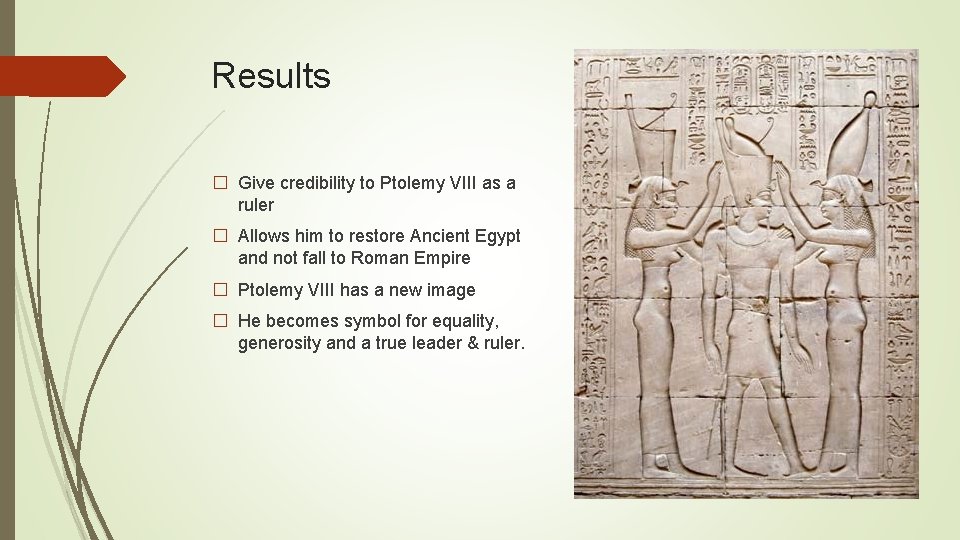 Results

□ Give credibility to Ptolemy VIII as a ruler

□ Allows him to restore Ancient Egypt and not fall to Roman Empire

□ Ptolemy VIII has a new image

□ He becomes symbol for equality, generosity and a true leader & ruler.